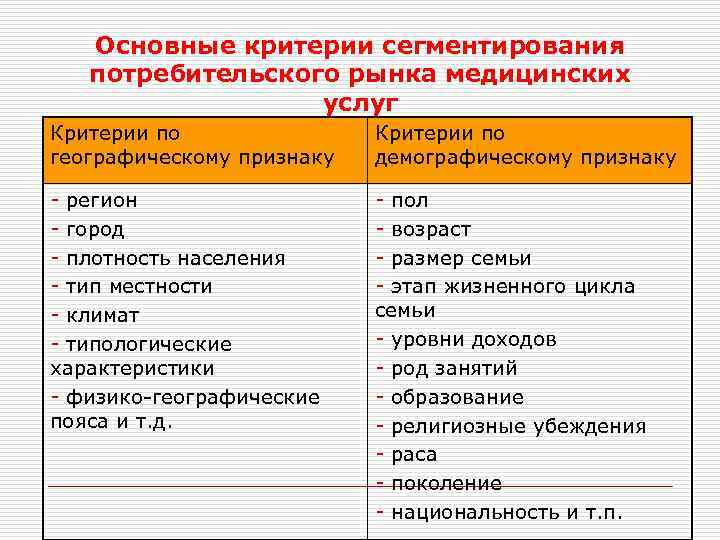 Основные критерии сегментирования потребительского рынка медицинских услуг

| Критерии по географическому признаку | Критерии по демографическому признаку |
|---|---|
| - регион<br>- город<br>- плотность населения<br>- тип местности<br>- климат<br>- типологические характеристики<br>- физико-географические пояса и т.д. | - пол<br>- возраст<br>- размер семьи<br>- этап жизненного цикла семьи<br>- уровни доходов<br>- род занятий<br>- образование<br>- религиозные убеждения<br>- раса<br>- поколение<br>- национальность и т.п. |